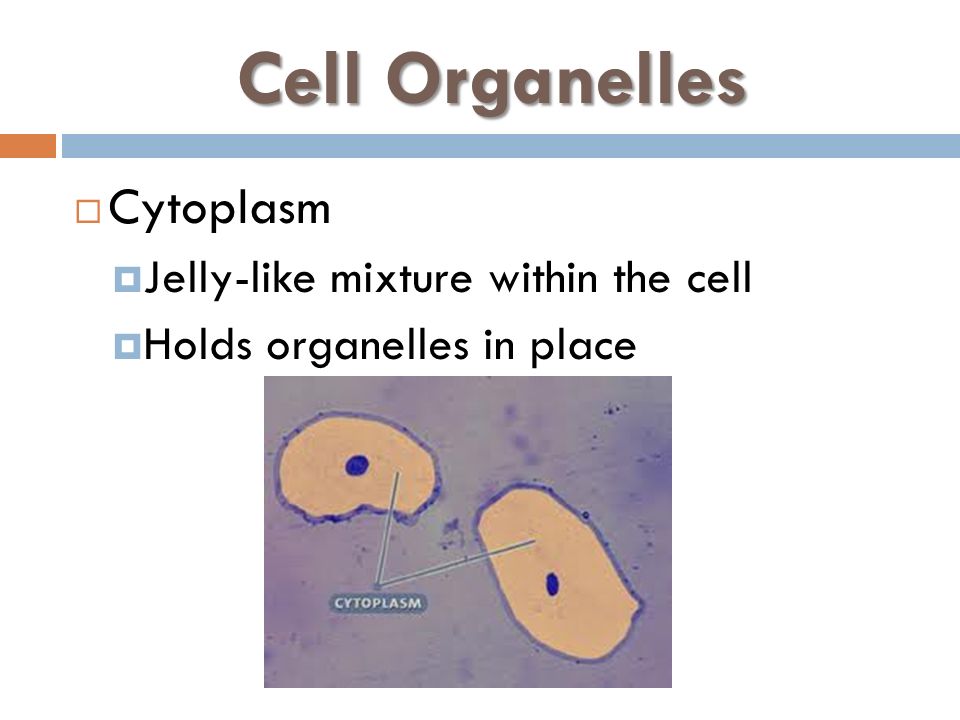 Cell Organelles

Cytoplasm

Jelly-like mixture within the cell

Holds organelles in place

CYTOPLASM